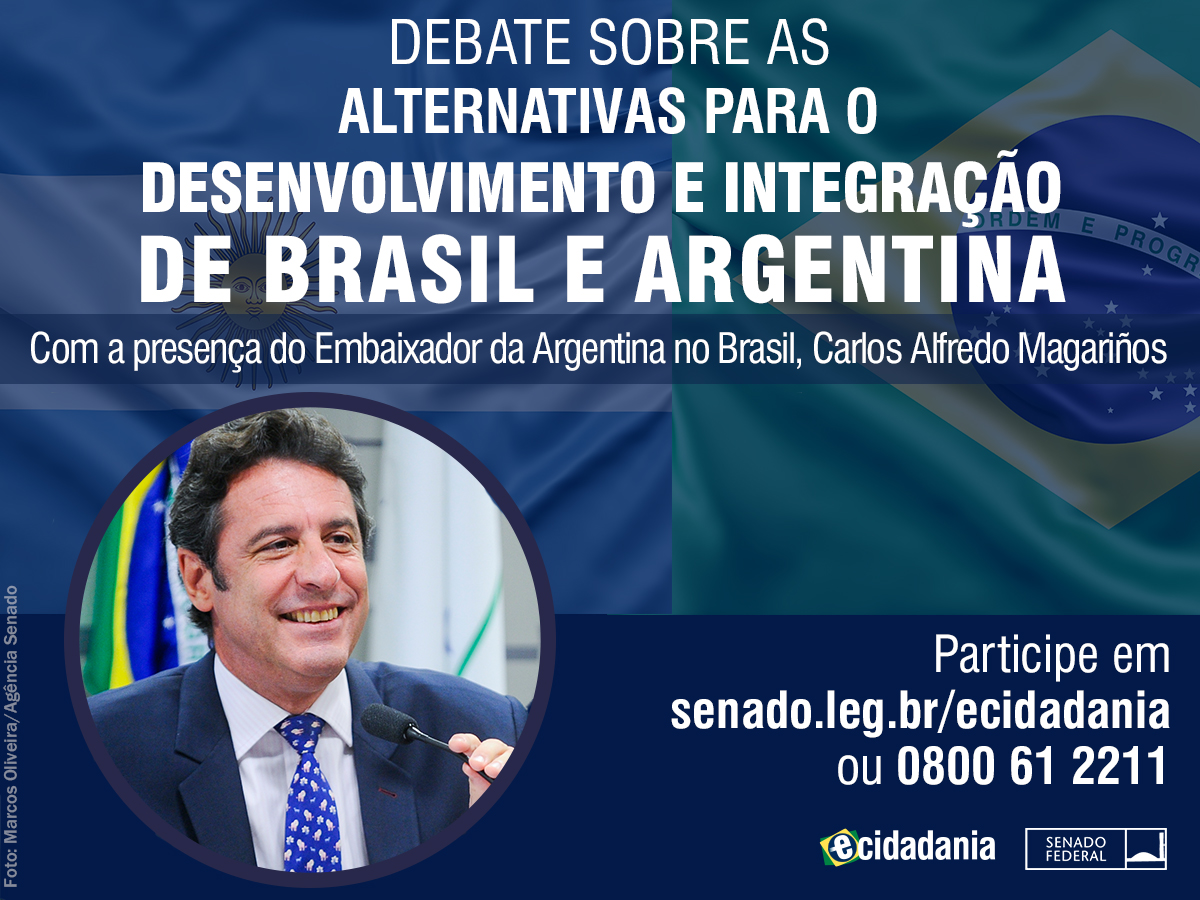 DEBATE SOBRE AS
ALTERNATIVAS PARA O
DESENVOLVIMENTO E INTEGRAÇÃO
DE BRASIL E ARGENTINA

Com a presença do Embaixador da Argentina no Brasil, Carlos Alfredo Magariños

ORDEM E PROGR

Foto: Marcos Oliveira/Agência Senado

Participe em
senado.leg.br/ecidadania
ou 0800 61 2211

ecidadania

SENADO FEDERAL